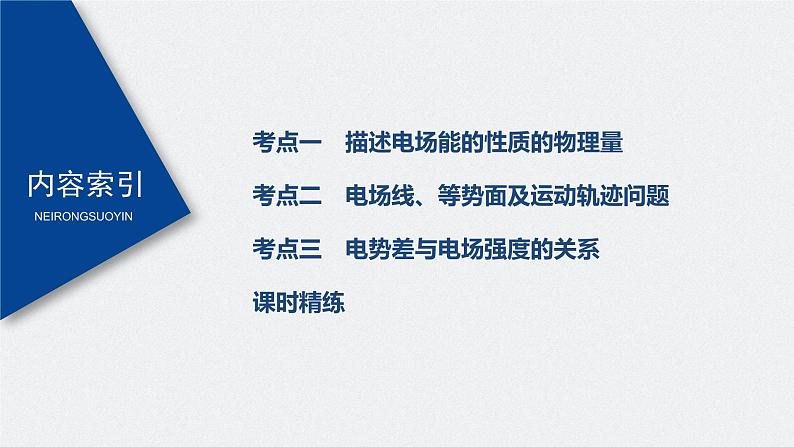 内容索引
NEIRONGSUOYIN

考点一　描述电场能的性质的物理量

考点二　电场线、等势面及运动轨迹问题

考点三　电势差与电场强度的关系

课时精练